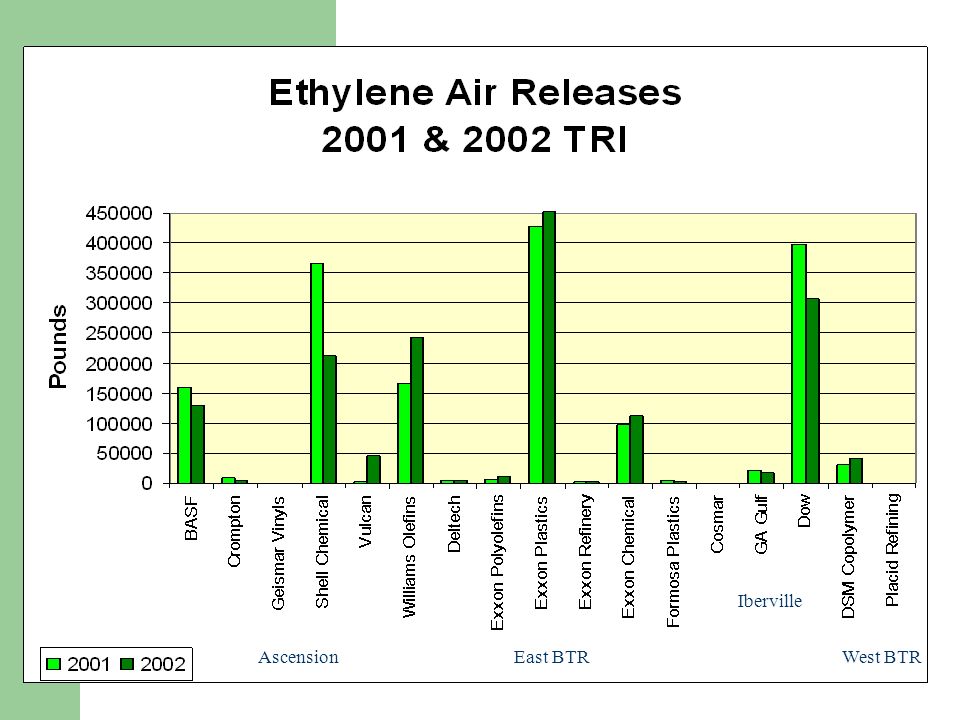 Ethylene Air Releases
2001 & 2002 TRI

Pounds

450000
400000
350000
300000
250000
200000
150000
100000
50000
0

BASF
Crompton
Geismar Vinyls
Shell Chemical
Vulcan
Williams Olefins
Deltech
Exxon Polyolefins
Exxon Plastics
Exxon Refinery
Exxon Chemical
Formosa Plastics
Cosmar
GA Gulf
Dow
DSM Copolymer
Placid Refining

Iberville

2001 2002

Ascension

East BTR

West BTR